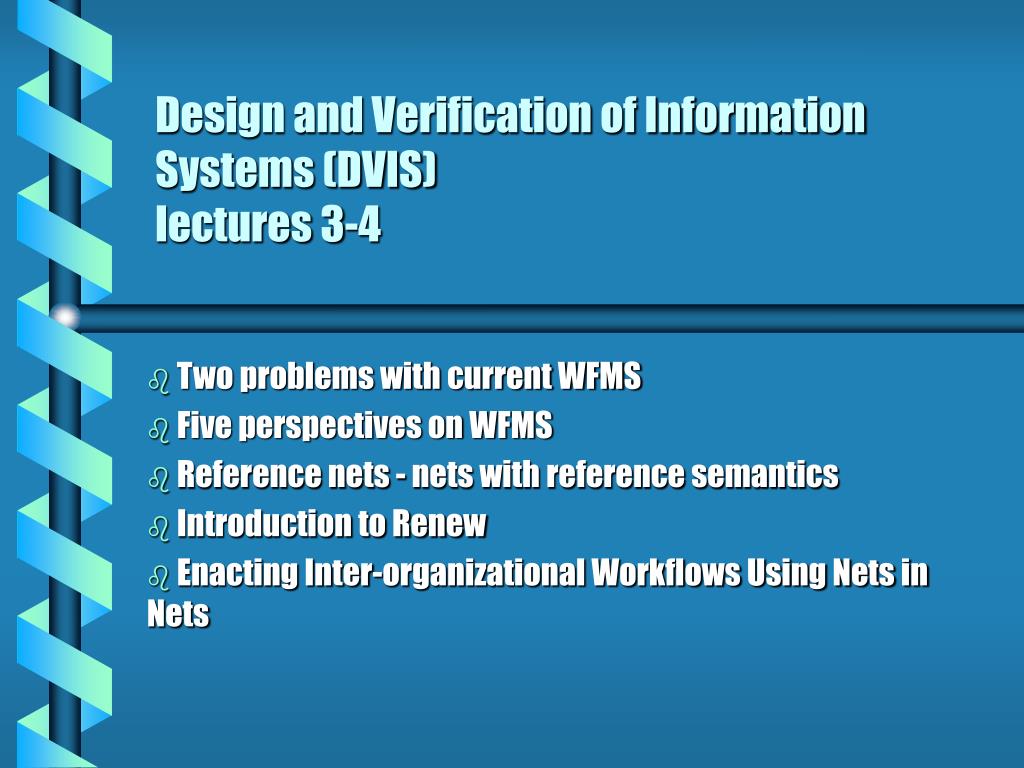 Design and Verification of Information Systems (DVIS)
lectures 3-4

Two problems with current WFMS
Five perspectives on WFMS
Reference nets - nets with reference semantics
Introduction to Renew
Enacting Inter-organizational Workflows Using Nets in Nets